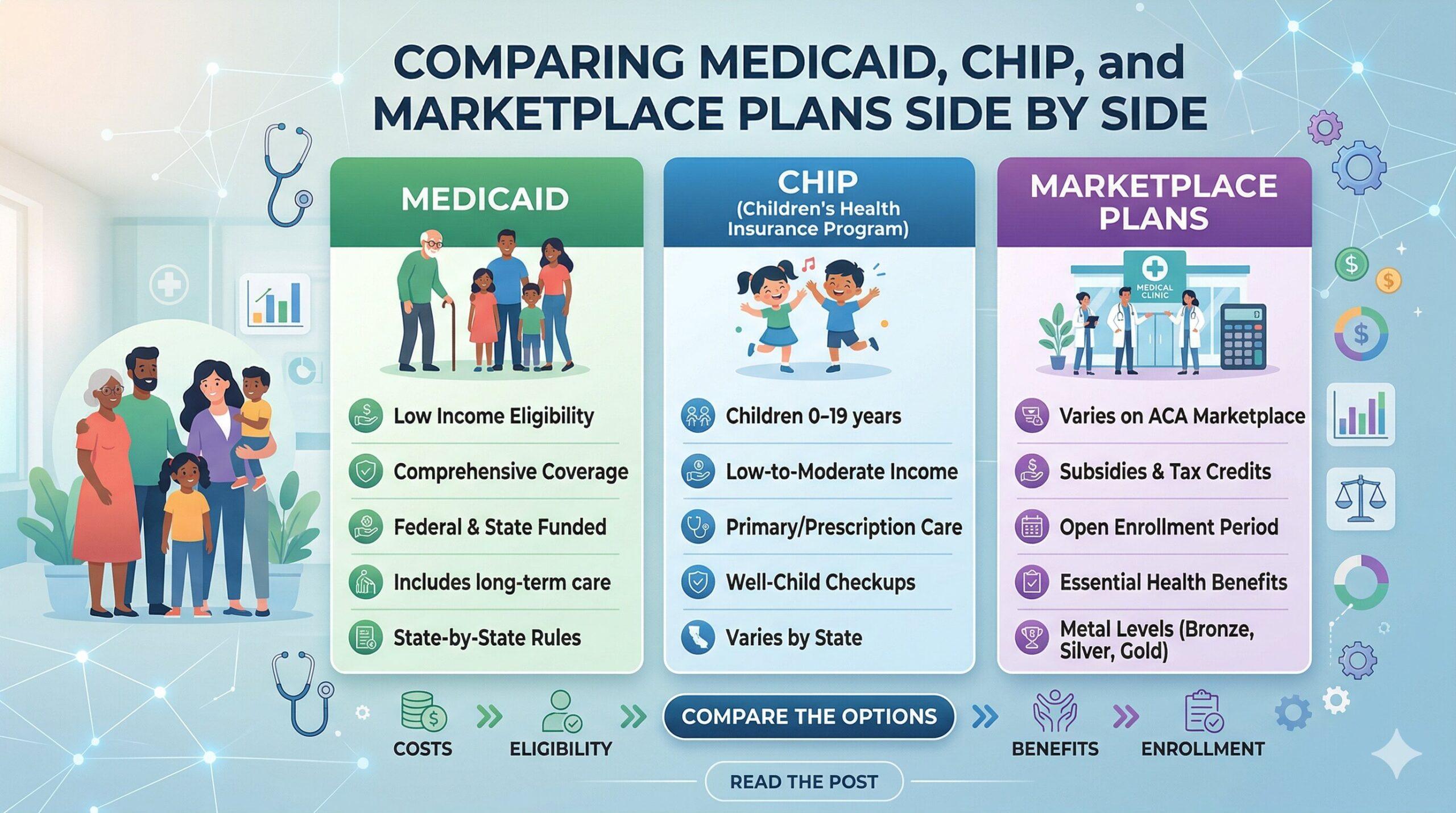 COMPARING MEDICAID, CHIP, and MARKETPLACE PLANS SIDE BY SIDE

MEDICAID

Low Income Eligibility

Comprehensive Coverage

Federal & State Funded

Includes long-term care

State-by-State Rules

CHIP (Children's Health Insurance Program)

Children 0–19 years

Low-to-Moderate Income

Primary/Prescription Care

Well-Child Checkups

Varies by State

MARKETPLACE PLANS

MEDICAL CLINIC

Varies on ACA Marketplace

Subsidies & Tax Credits

Open Enrollment Period

Essential Health Benefits

Metal Levels (Bronze, Silver, Gold)

COSTS

ELIGIBILITY

COMPARE THE OPTIONS

BENEFITS

ENROLLMENT

READ THE POST